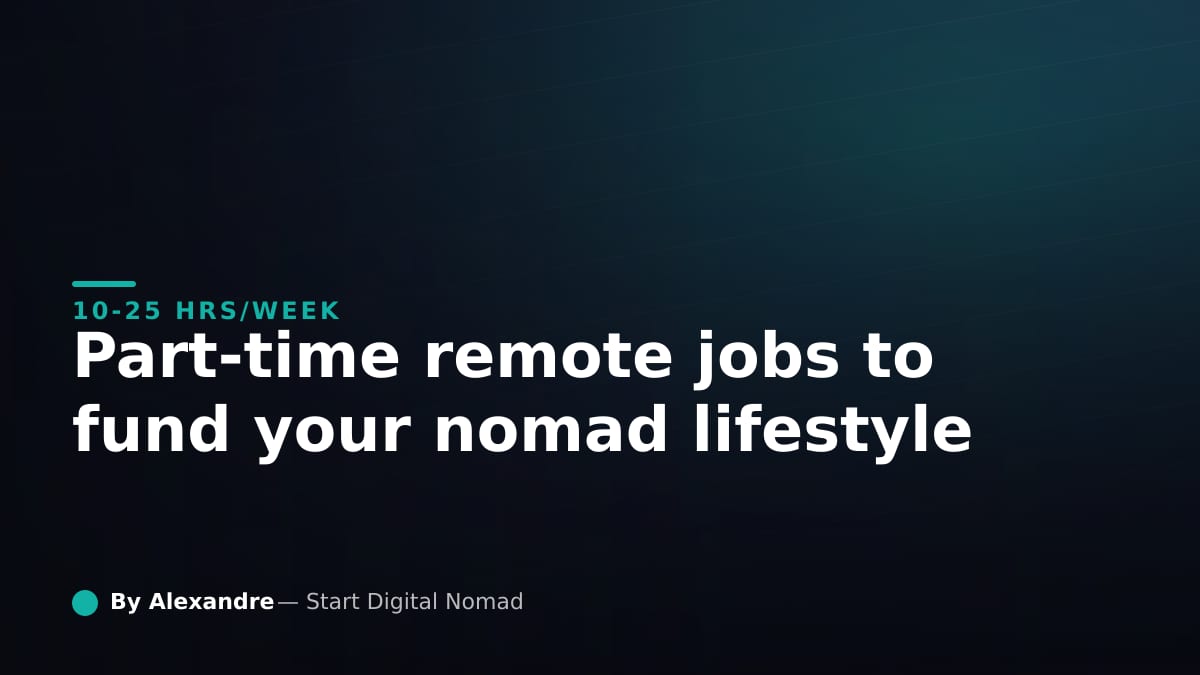 10-25 HRS/WEEK

Part-time remote jobs to fund your nomad lifestyle

By Alexandre — Start Digital Nomad